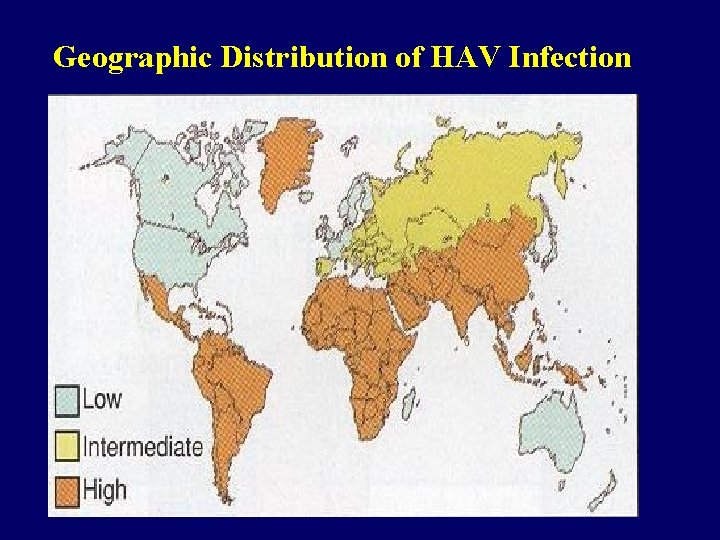 Geographic Distribution of HAV Infection

Low
Intermediate
High